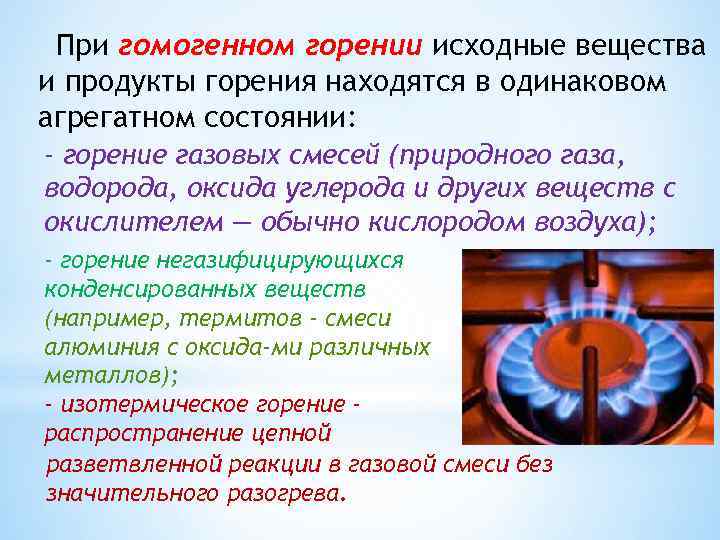 При гомогенном горении исходные вещества и продукты горения находятся в одинаковом агрегатном состоянии:

- горение газовых смесей (природного газа, водорода, оксида углерода и других веществ с окислителем — обычно кислородом воздуха);

- горение негазифицирующихся конденсированных веществ (например, термитов - смеси алюминия с оксида-ми различных металлов);

- изотермическое горение - распространение цепной разветвленной реакции в газовой смеси без значительного разогрева.